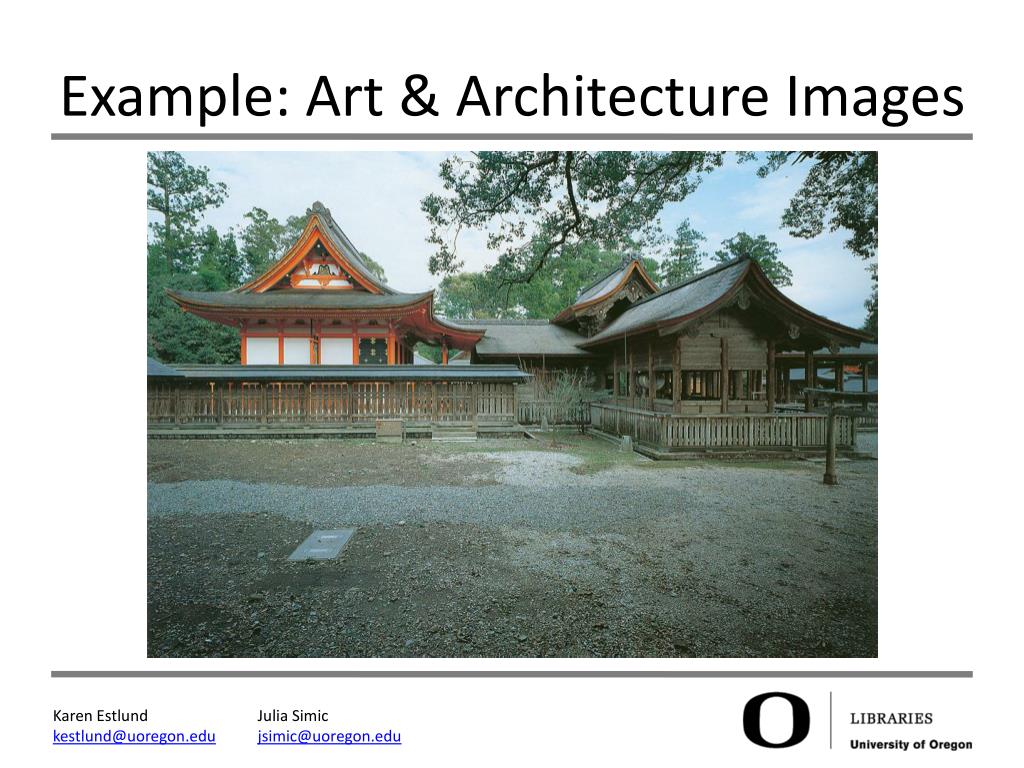 Example: Art & Architecture Images

Karen Estlund
kestlund@uoregon.edu

Julia Simic
jsimic@uoregon.edu

O LIBRARIES
University of Oregon